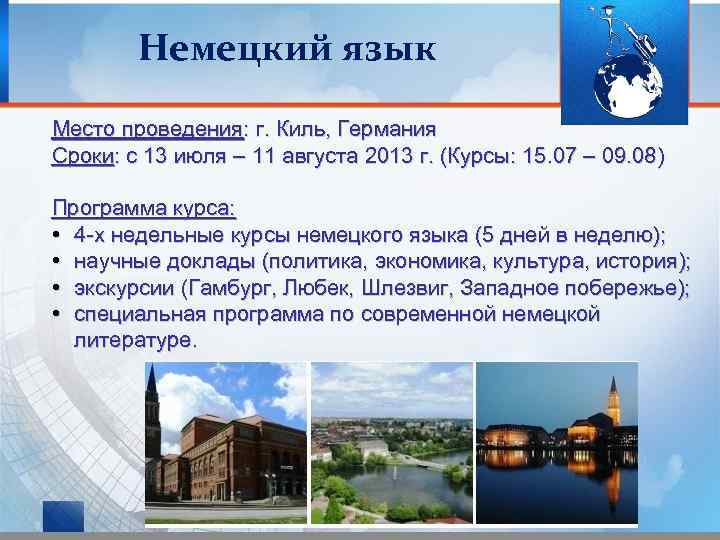 Немецкий язык

Место проведения: г. Киль, Германия
Сроки: с 13 июля – 11 августа 2013 г. (Курсы: 15.07 – 09.08)

Программа курса:
• 4-х недельные курсы немецкого языка (5 дней в неделю);
• научные доклады (политика, экономика, культура, история);
• экскурсии (Гамбург, Любек, Шлезвиг, Западное побережье);
• специальная программа по современной немецкой литературе.